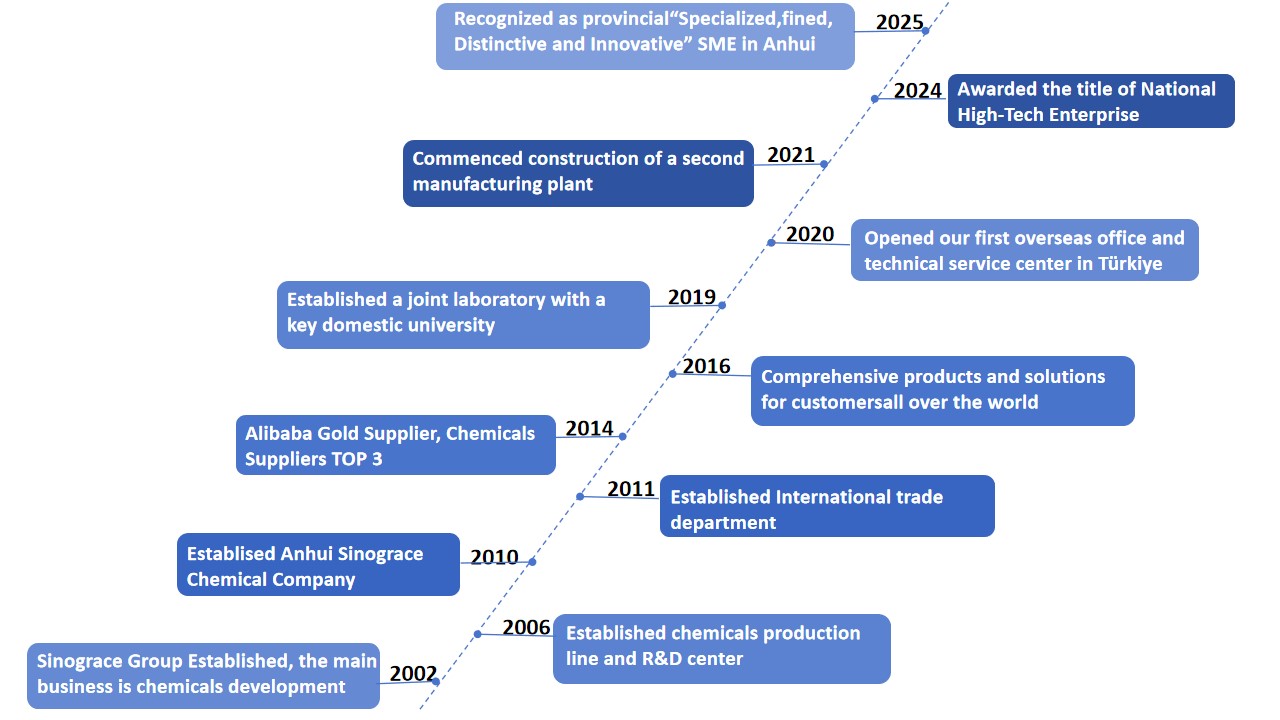 Recognized as provincial“Specialized,fined, Distinctive and Innovative” SME in Anhui
2025

2024
Awarded the title of National High-Tech Enterprise

Commenced construction of a second manufacturing plant
2021

2020
Opened our first overseas office and technical service center in Türkiye

Established a joint laboratory with a key domestic university
2019

2016
Comprehensive products and solutions for customersall over the world

Alibaba Gold Supplier, Chemicals Suppliers TOP 3
2014

2011
Established International trade department

Establised Anhui Sinograce Chemical Company
2010

2006
Established chemicals production line and R&D center

Sinograce Group Established, the main business is chemicals development
2002